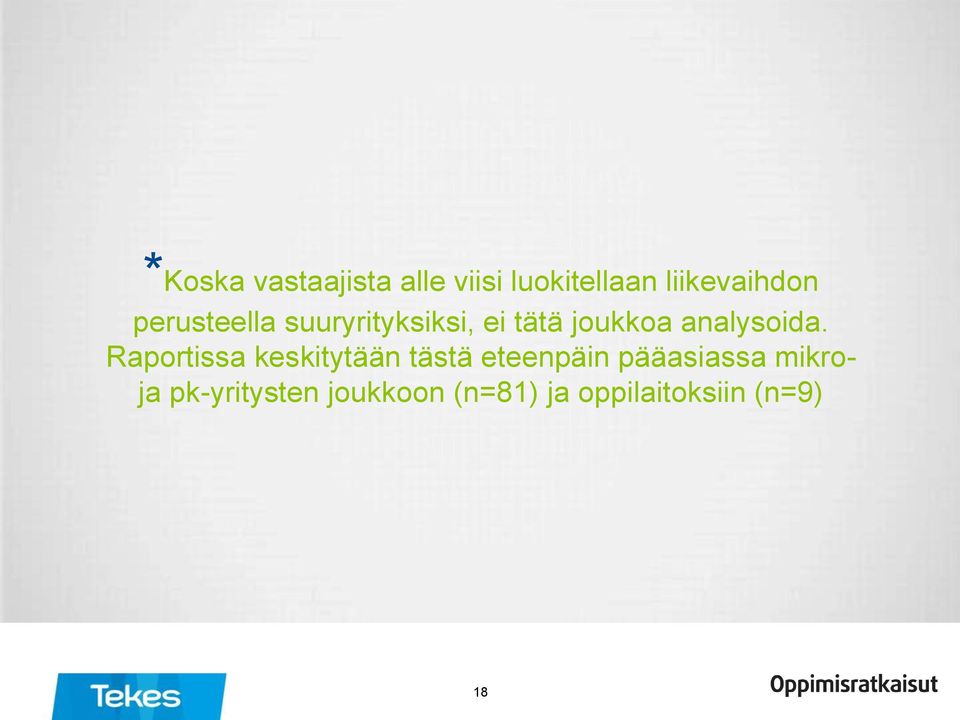 *Koska vastaajista alle viisi luokitellaan liikevaihdon perusteella suuryrityksiksi, ei tätä joukkoa analysoida. Raportissa keskitytään tästä eteenpäin pääasiassa mikro- ja pk-yritysten joukkoon (n=81) ja oppilaitoksiin (n=9)

Tekes

18

Oppimisratkaisut